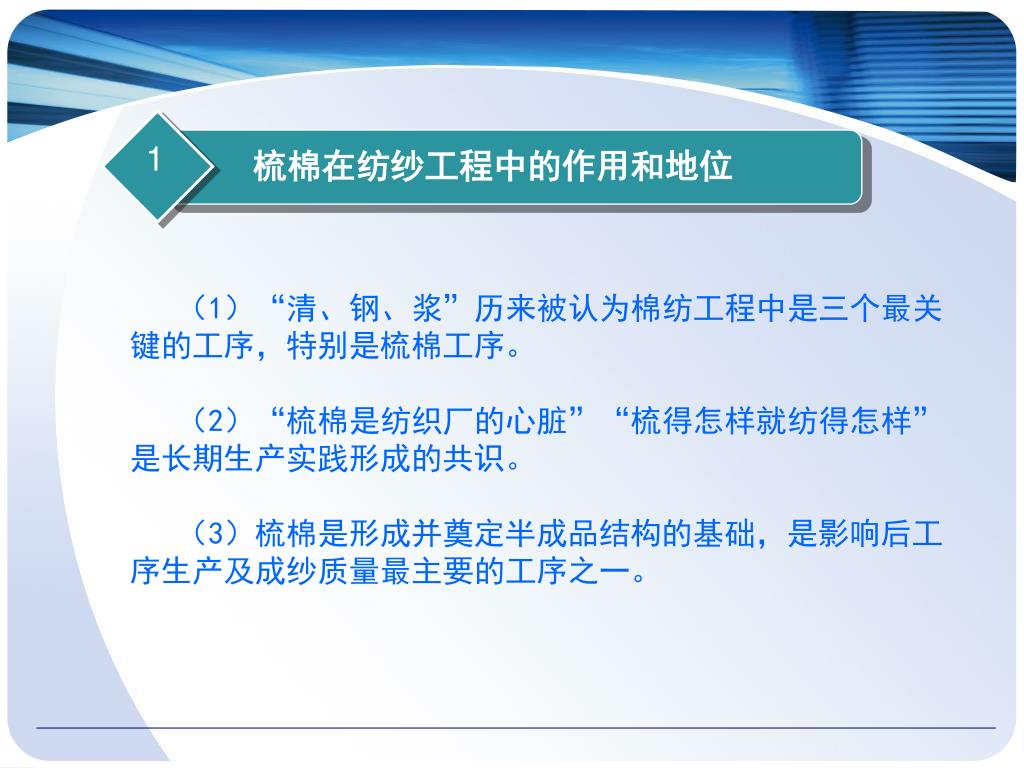 1

梳棉在纺纱工程中的作用和地位

（1）“清、钢、浆”历来被认为棉纺工程中是三个最关键的工序，特别是梳棉工序。

（2）“梳棉是纺织厂的心脏”“梳得怎样就纺得怎样”是长期生产实践形成的共识。

（3）梳棉是形成并奠定半成品结构的基础，是影响后工序生产及成纱质量最主要的工序之一。